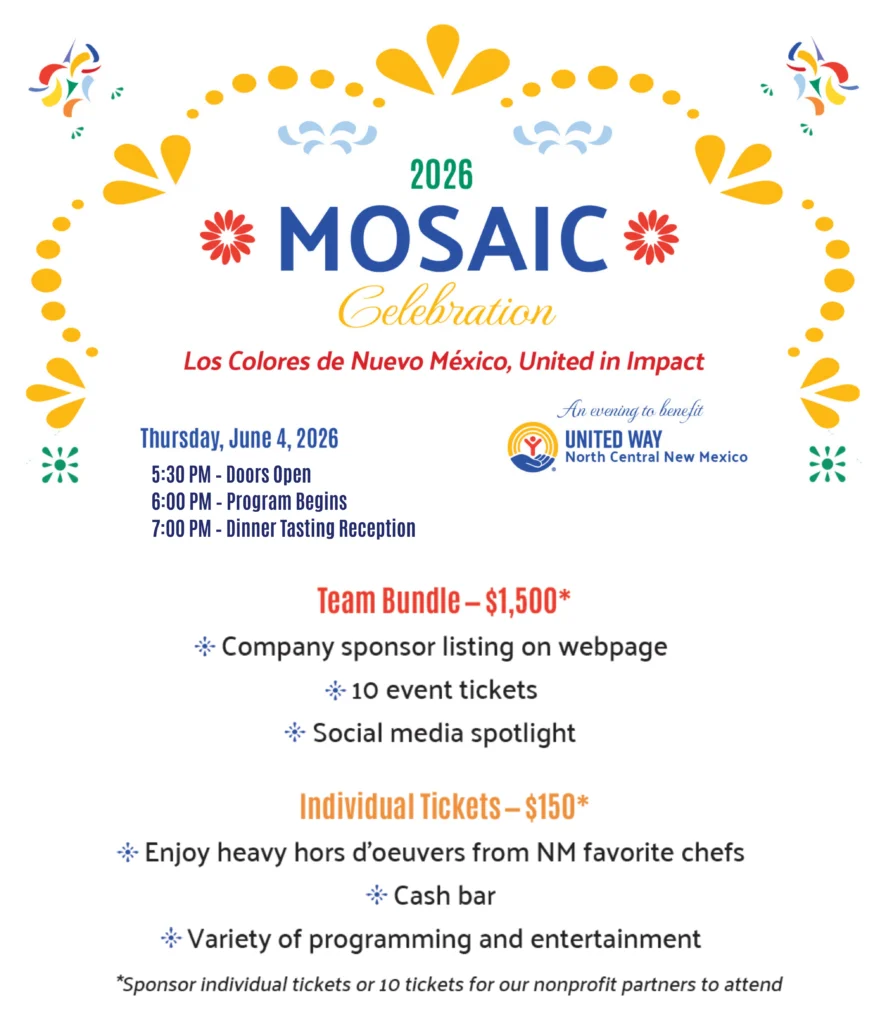 2026
MOSAIC
Celebration

Los Colores de Nuevo México, United in Impact

Thursday, June 4, 2026
5:30 PM - Doors Open
6:00 PM - Program Begins
7:00 PM - Dinner Tasting Reception

An evening to benefit
UNITED WAY
North Central New Mexico

Team Bundle – $1,500*
Company sponsor listing on webpage
10 event tickets
Social media spotlight

Individual Tickets – $150*
Enjoy heavy hors d'oeuvers from NM favorite chefs
Cash bar
Variety of programming and entertainment

*Sponsor individual tickets or 10 tickets for our nonprofit partners to attend